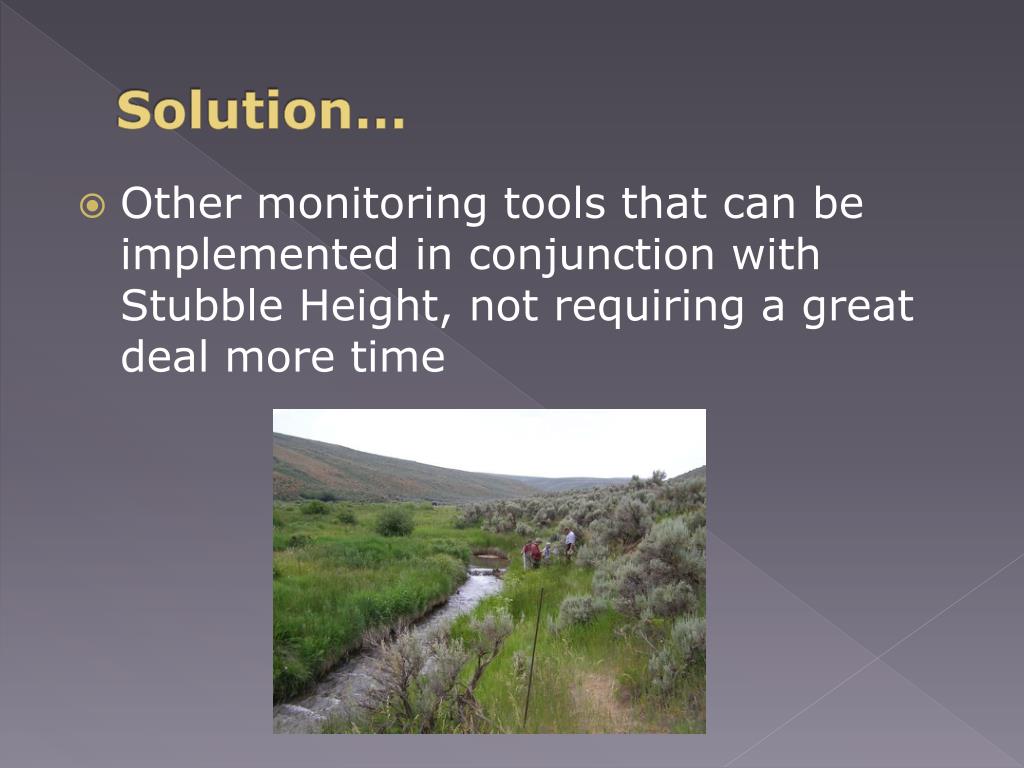 Solution…

Other monitoring tools that can be implemented in conjunction with Stubble Height, not requiring a great deal more time